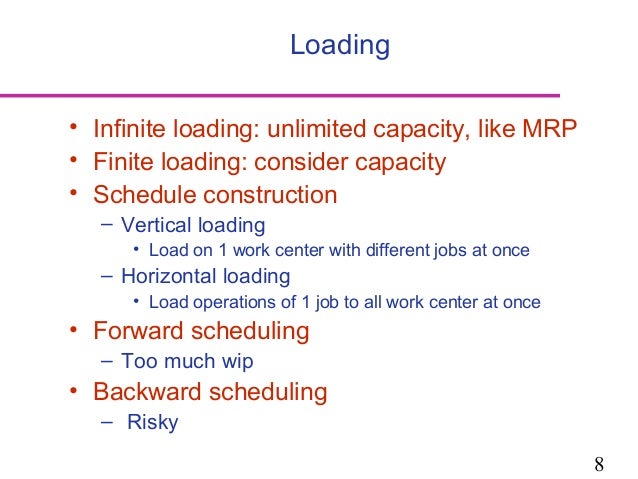 Loading

• Infinite loading: unlimited capacity, like MRP
• Finite loading: consider capacity
• Schedule construction
– Vertical loading
• Load on 1 work center with different jobs at once
– Horizontal loading
• Load operations of 1 job to all work center at once
• Forward scheduling
– Too much wip
• Backward scheduling
– Risky

8